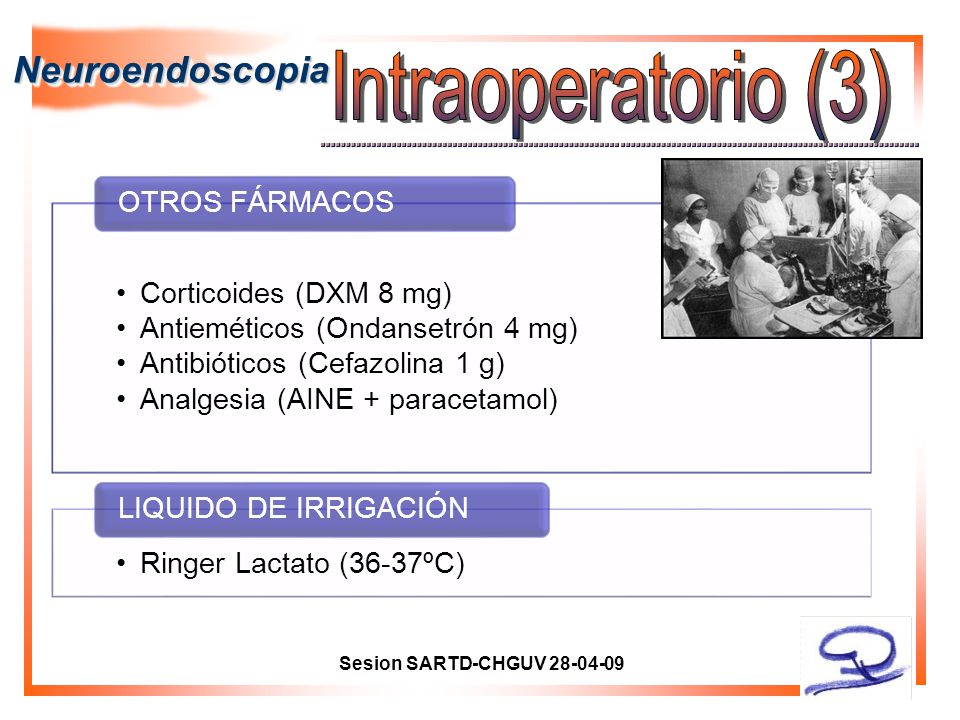 Neuroendoscopia

Intraoperatorio (3)

OTROS FÁRMACOS

• Corticoides (DXM 8 mg)
• Antieméticos (Ondansetrón 4 mg)
• Antibióticos (Cefazolina 1 g)
• Analgesia (AINE + paracetamol)

LIQUIDO DE IRRIGACIÓN

• Ringer Lactato (36-37ºC)

Sesion SARTD-CHGUV 28-04-09